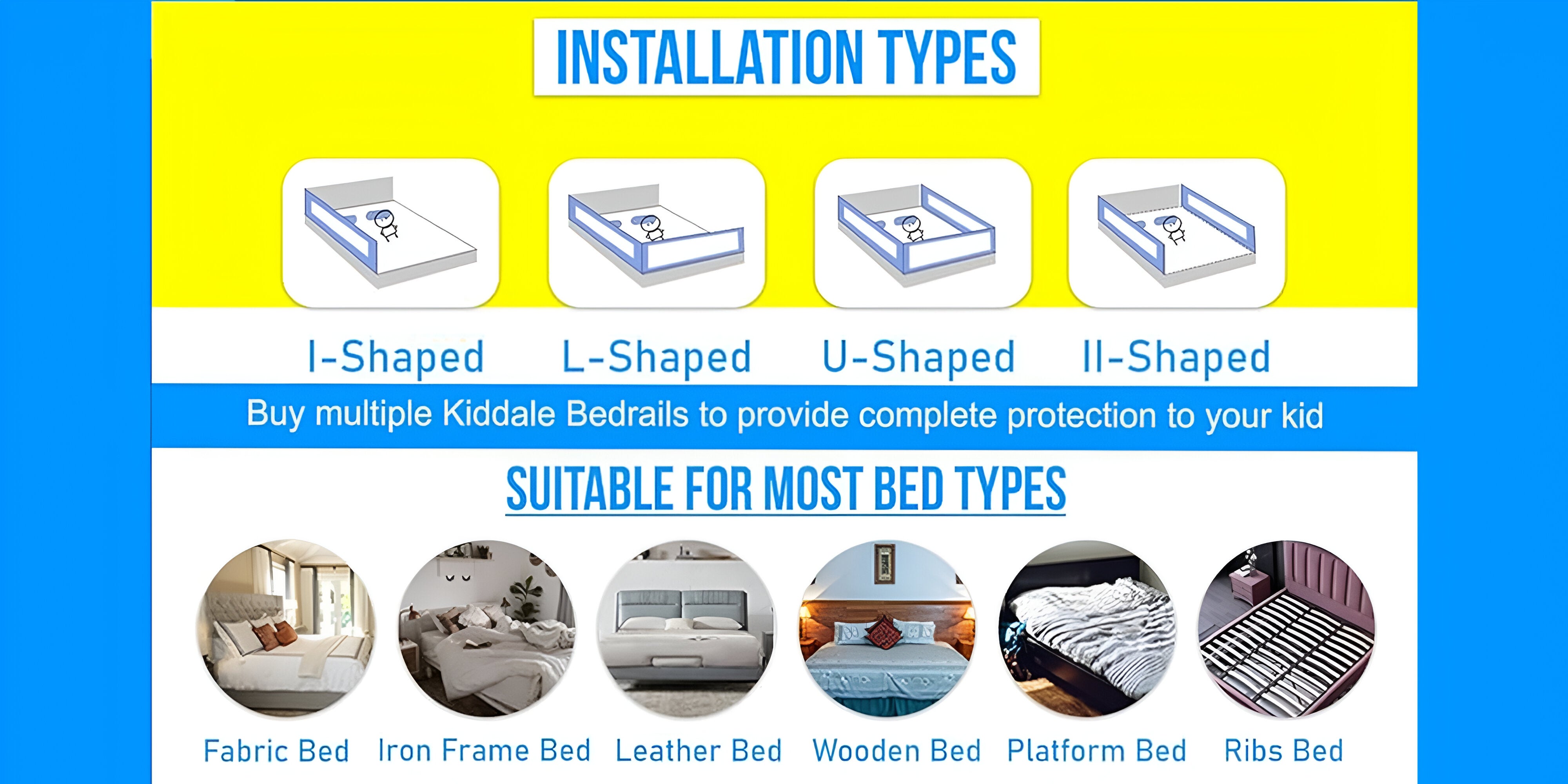 INSTALLATION TYPES

I-Shaped L-Shaped U-Shaped II-Shaped

Buy multiple Kiddale Bedrails to provide complete protection to your kid

SUITABLE FOR MOST BED TYPES

Fabric Bed Iron Frame Bed Leather Bed Wooden Bed Platform Bed Ribs Bed